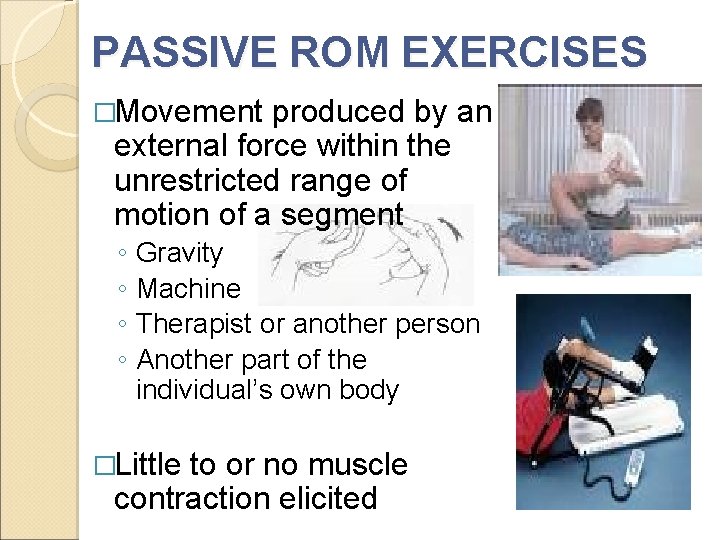 PASSIVE ROM EXERCISES

□Movement produced by an external force within the unrestricted range of motion of a segment
◦ Gravity
◦ Machine
◦ Therapist or another person
◦ Another part of the individual's own body

□Little to or no muscle contraction elicited